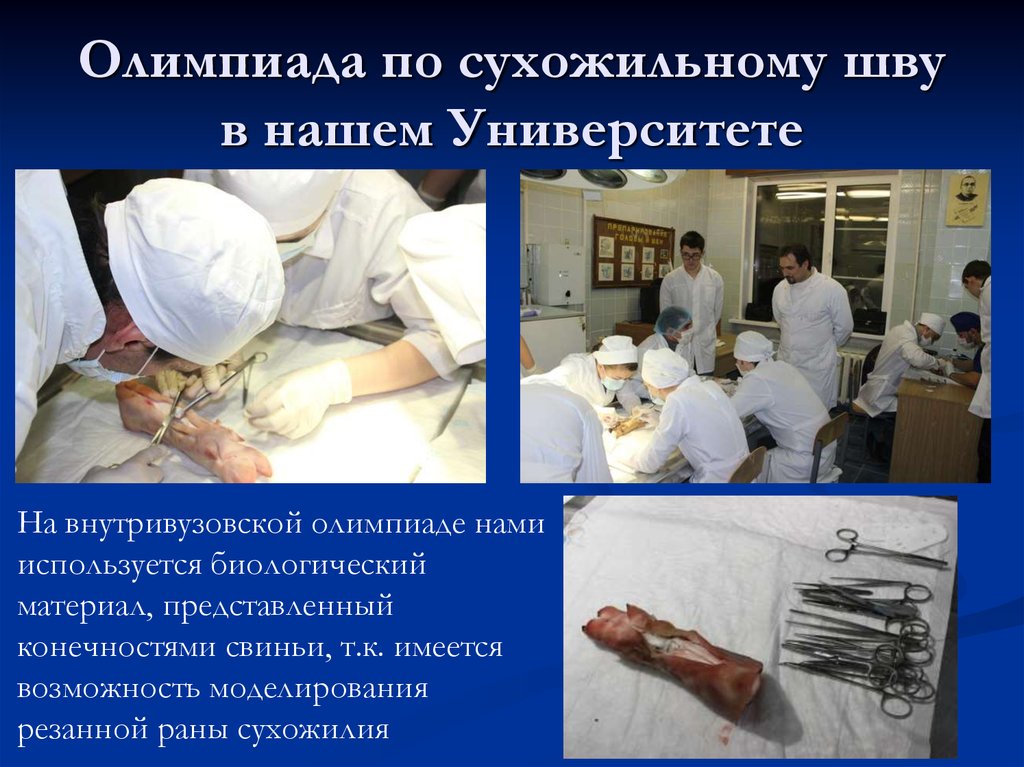 Олимпиада по сухожильному шву в нашем Университете

ПРЕПАРИРОВАНИЕ ГОЛОВЫ И ШЕИ

На внутривузовской олимпиаде нами используется биологический материал, представленный конечностями свиньи, т.к. имеется возможность моделирования резанной раны сухожилия